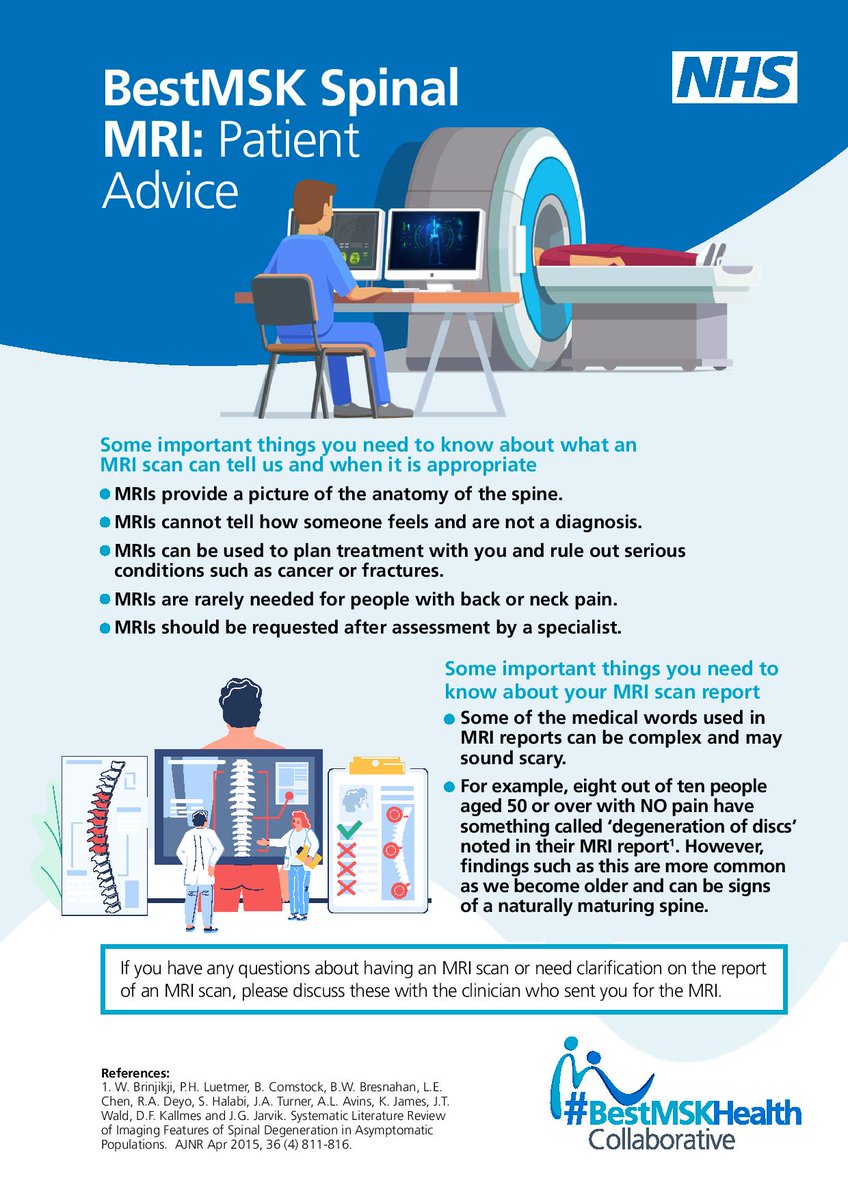 BestMSK Spinal MRI: Patient Advice

NHS

Some important things you need to know about what an MRI scan can tell us and when it is appropriate

• MRIs provide a picture of the anatomy of the spine.
• MRIs cannot tell how someone feels and are not a diagnosis.
• MRIs can be used to plan treatment with you and rule out serious conditions such as cancer or fractures.
• MRIs are rarely needed for people with back or neck pain.
• MRIs should be requested after assessment by a specialist.

Some important things you need to know about your MRI scan report

• Some of the medical words used in MRI reports can be complex and may sound scary.
• For example, eight out of ten people aged 50 or over with NO pain have something called 'degeneration of discs' noted in their MRI report$^{1}$. However, findings such as this are more common as we become older and can be signs of a naturally maturing spine.

If you have any questions about having an MRI scan or need clarification on the report of an MRI scan, please discuss these with the clinician who sent you for the MRI.

References:
1. W. Brinjikji, P.H. Luetmer, B. Comstock, B.W. Bresnahan, L.E. Chen, R.A. Deyo, S. Halabi, J.A. Turner, A.L. Avins, K. James, J.T. Wald, D.F. Kallmes and J.G. Jarvik. Systematic Literature Review of Imaging Features of Spinal Degeneration in Asymptomatic Populations. AJNR Apr 2015, 36 (4) 811-816.

#BestMSKHealth
Collaborative